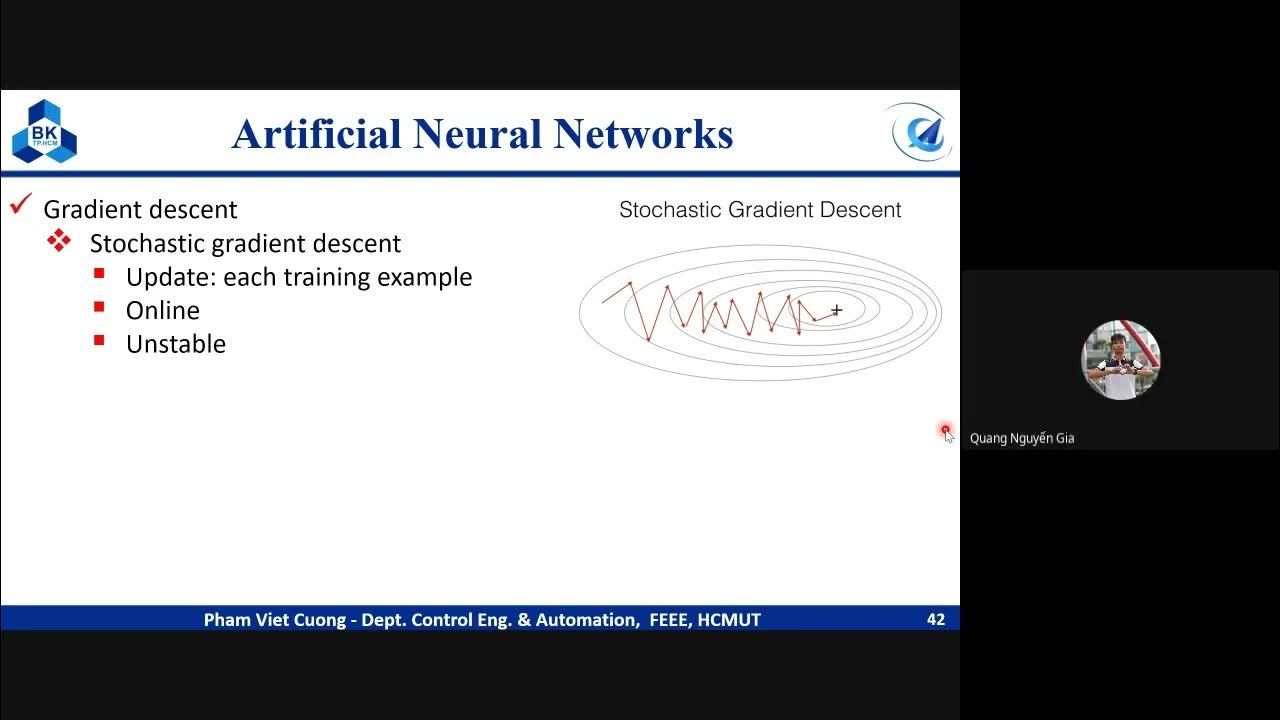 BK
TP.HCM

Artificial Neural Networks

Gradient descent
Stochastic gradient descent
Update: each training example
Online
Unstable

Stochastic Gradient Descent

+

Quang Nguyễn Gia

Pham Viet Cuong - Dept. Control Eng. & Automation, FEEE, HCMUT

42